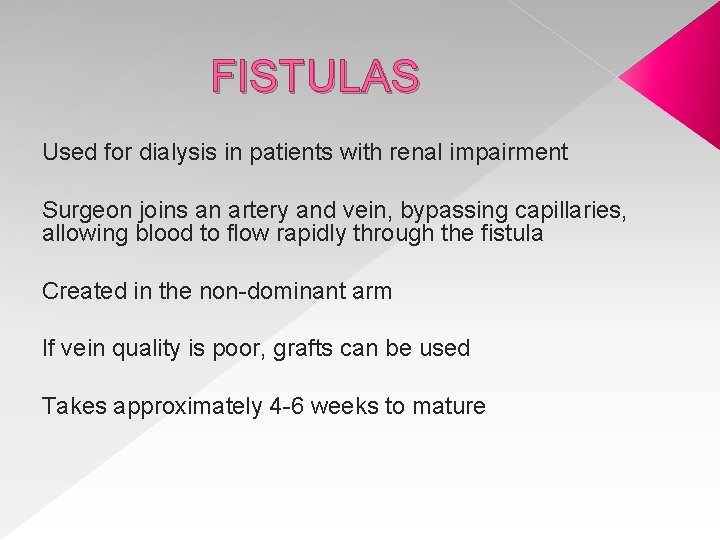 FISTULAS

Used for dialysis in patients with renal impairment

Surgeon joins an artery and vein, bypassing capillaries, allowing blood to flow rapidly through the fistula

Created in the non-dominant arm

If vein quality is poor, grafts can be used

Takes approximately 4-6 weeks to mature